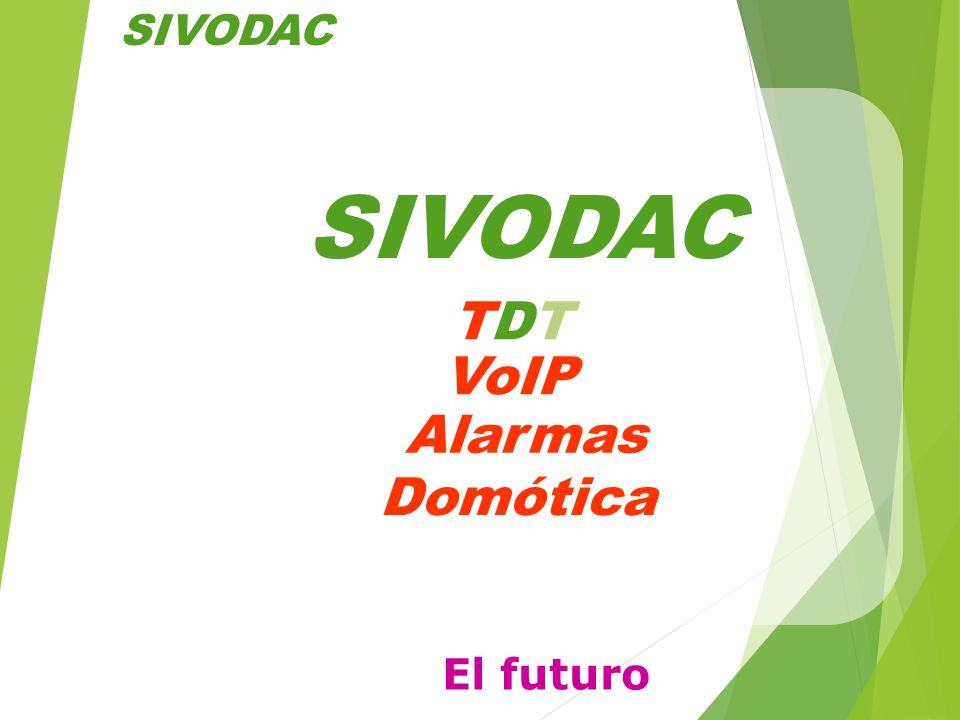 SIVODAC

SIVODAC

TDT
VoIP
Alarmas
Domótica

El futuro